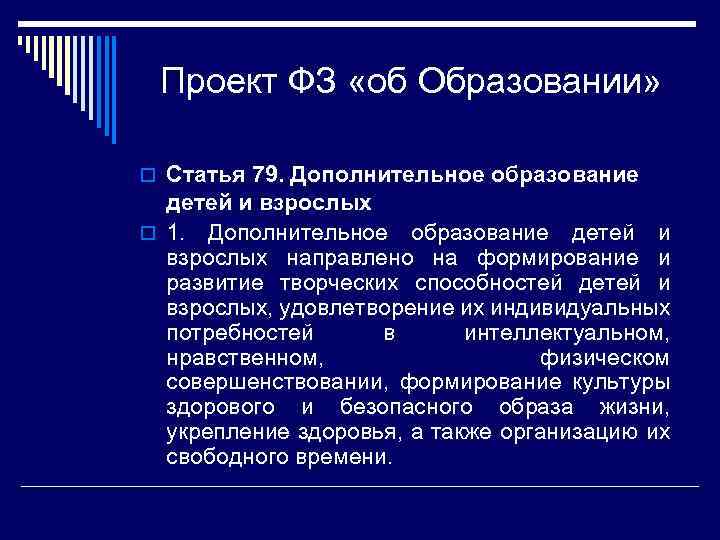 Проект ФЗ «об Образовании»

Статья 79. Дополнительное образование детей и взрослых

1. Дополнительное образование детей и взрослых направлено на формирование и развитие творческих способностей детей и взрослых, удовлетворение их индивидуальных потребностей в интеллектуальном, нравственном, физическом совершенствовании, формирование культуры здорового и безопасного образа жизни, укрепление здоровья, а также организацию их свободного времени.